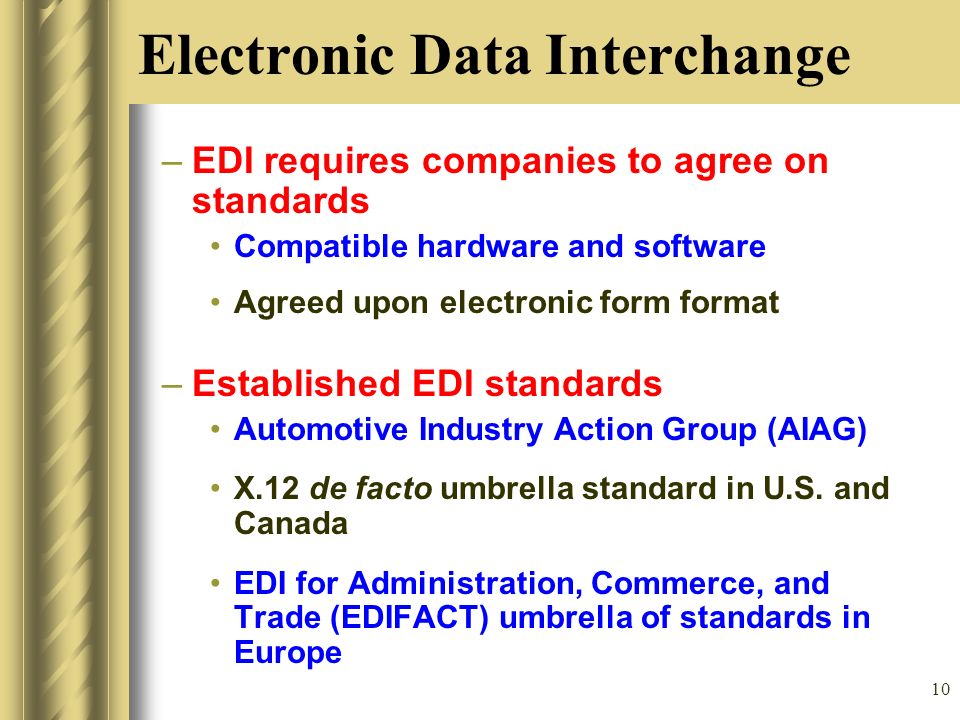 Electronic Data Interchange

– EDI requires companies to agree on standards
• Compatible hardware and software
• Agreed upon electronic form format

– Established EDI standards
• Automotive Industry Action Group (AIAG)
• X.12 de facto umbrella standard in U.S. and Canada
• EDI for Administration, Commerce, and Trade (EDIFACT) umbrella of standards in Europe

10